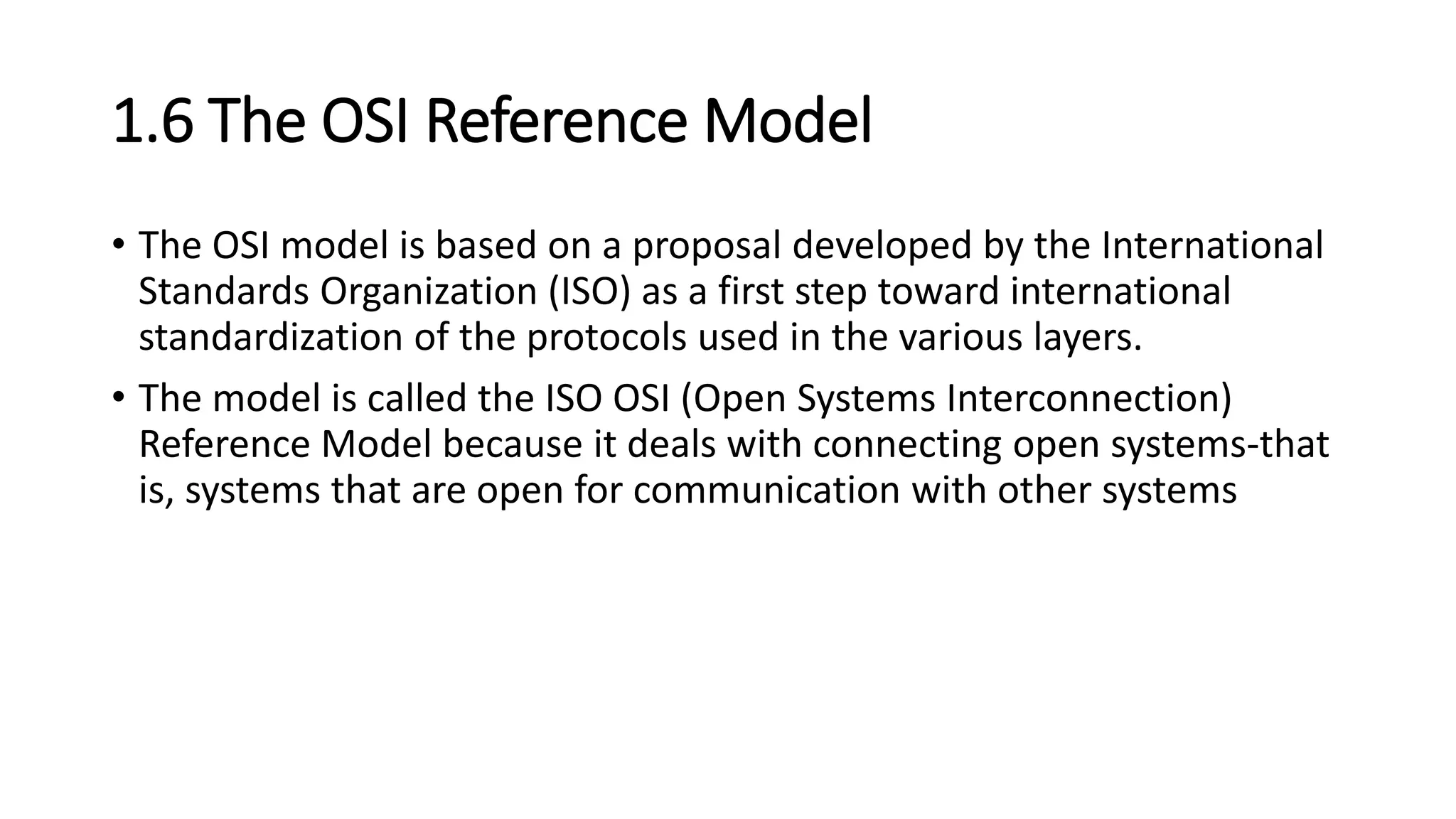 1.6 The OSI Reference Model

• The OSI model is based on a proposal developed by the International Standards Organization (ISO) as a first step toward international standardization of the protocols used in the various layers.

• The model is called the ISO OSI (Open Systems Interconnection) Reference Model because it deals with connecting open systems-that is, systems that are open for communication with other systems